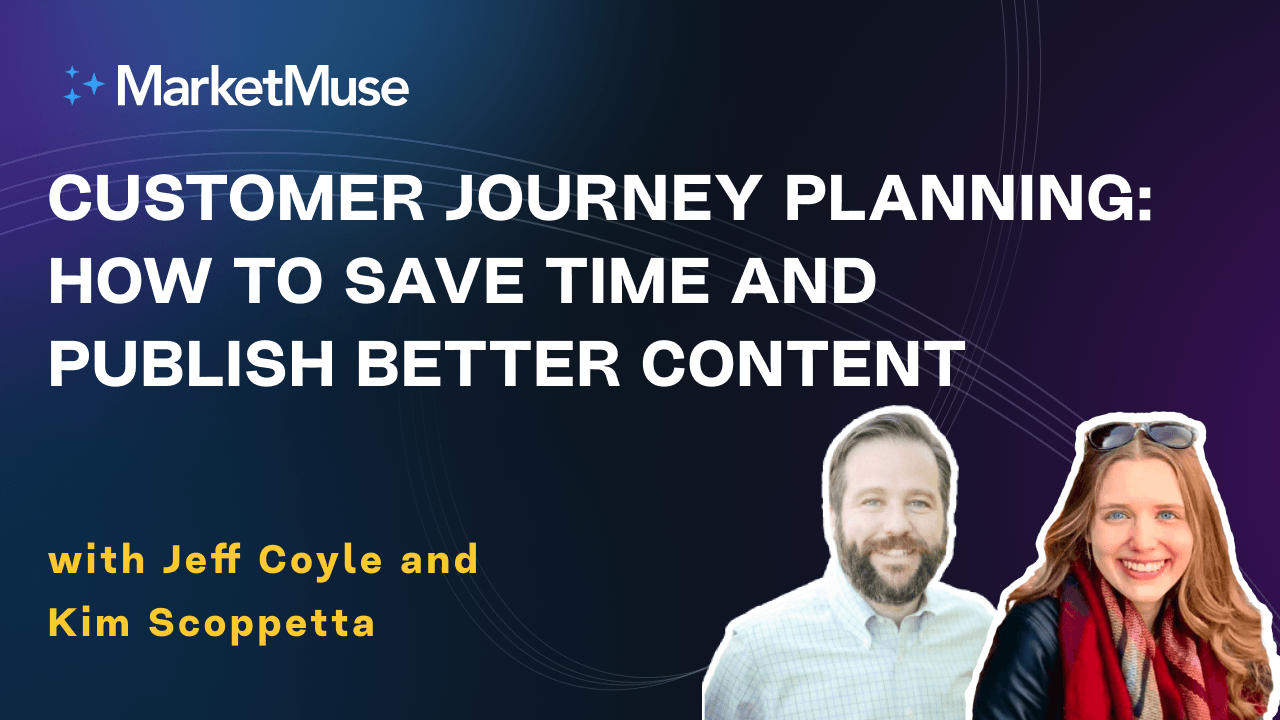 MarketMuse

CUSTOMER JOURNEY PLANNING: HOW TO SAVE TIME AND PUBLISH BETTER CONTENT

with Jeff Coyle and Kim Scoppetta